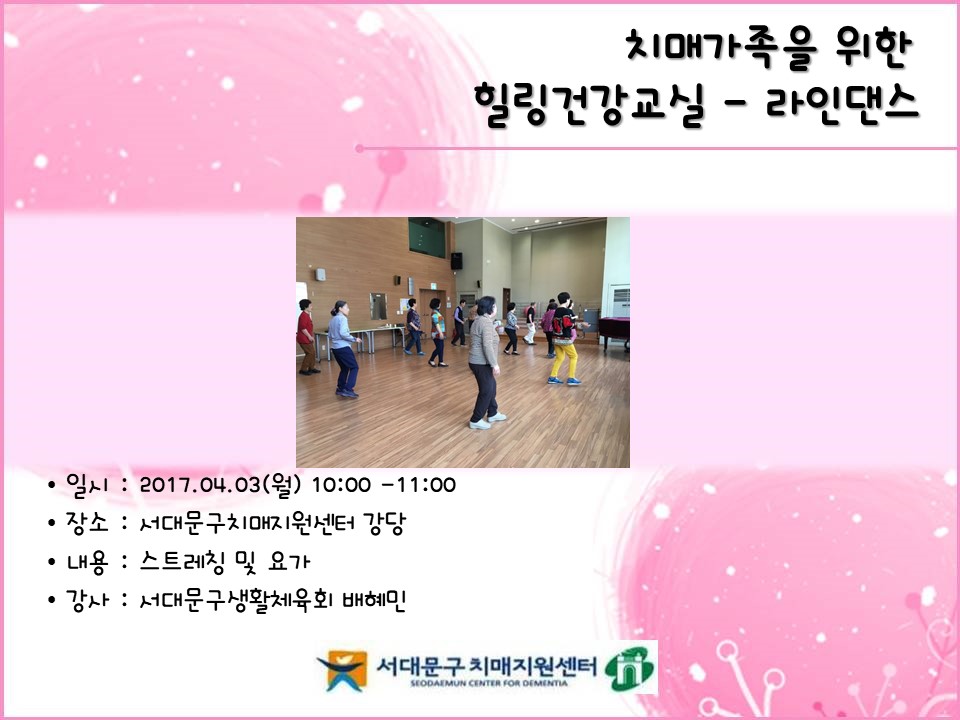 치매가족을 위한
힐링건강교실 - 라인댄스

• 일시 : 2017.04.03(월) 10:00 -11:00
• 장소 : 서대문구치매지원센터 강당
• 내용 : 스트레칭 및 요가
• 강사 : 서대문구생활체육회 배혜민

서대문구 치매지원센터
SEODAEMUN CENTER FOR DEMENTIA